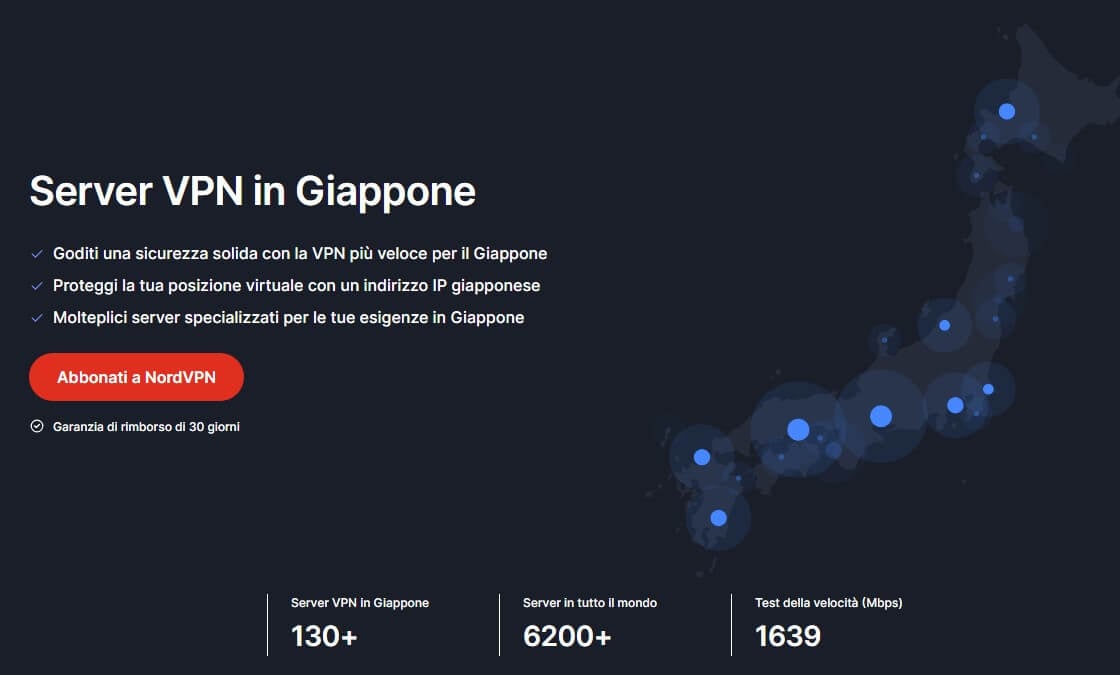 Server VPN in Giappone

Goditi una sicurezza solida con la VPN più veloce per il Giappone

Proteggi la tua posizione virtuale con un indirizzo IP giapponese

Molteplici server specializzati per le tue esigenze in Giappone

Abbonati a NordVPN

Garanzia di rimborso di 30 giorni

Server VPN in Giappone
130+

Server in tutto il mondo
6200+

Test della velocità (Mbps)
1639